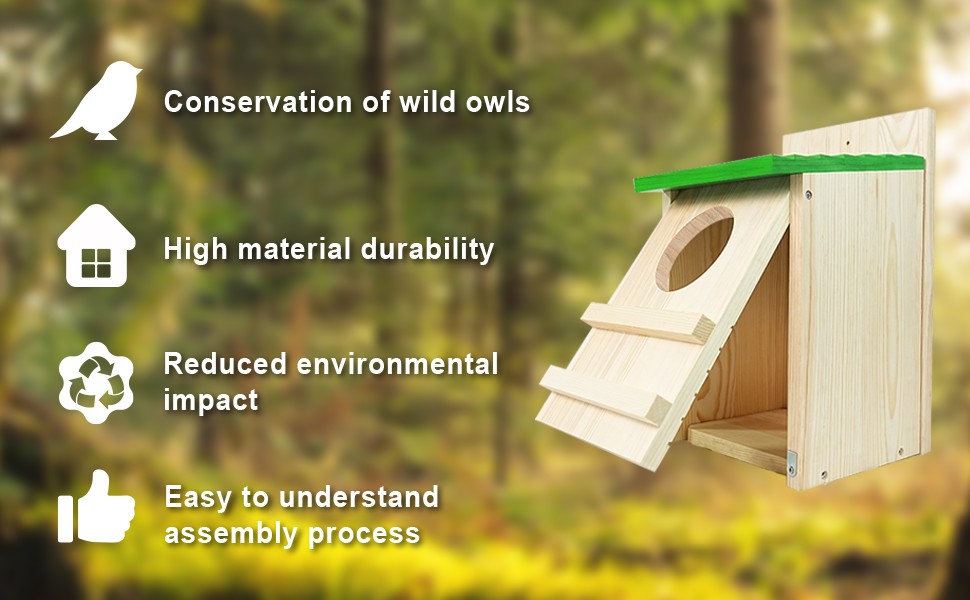 Conservation of wild owls

High material durability

Reduced environmental impact

Easy to understand assembly process